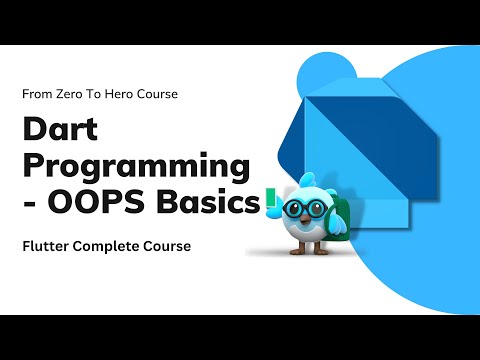 From Zero To Hero Course

Dart Programming - OOPS Basics

Flutter Complete Course